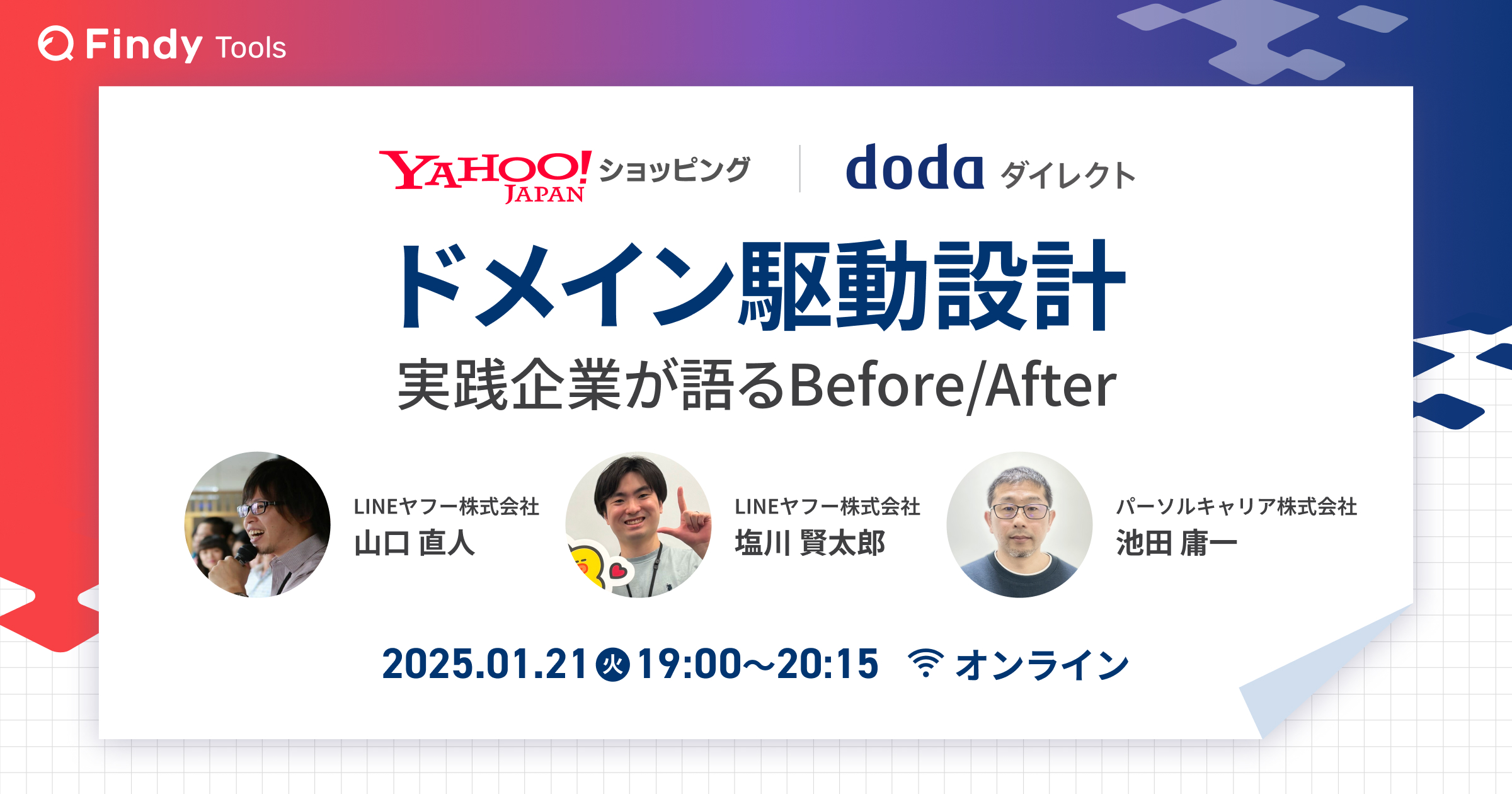 Findy Tools

YAHOO! JAPAN ショッピング

doda ダイレクト

ドメイン駆動設計

実践企業が語るBefore/After

LINEヤフー株式会社
山口 直人

LINEヤフー株式会社
塩川 賢太郎

パーソルキャリア株式会社
池田 庸一

2025.01.21 火 19:00〜20:15 オンライン